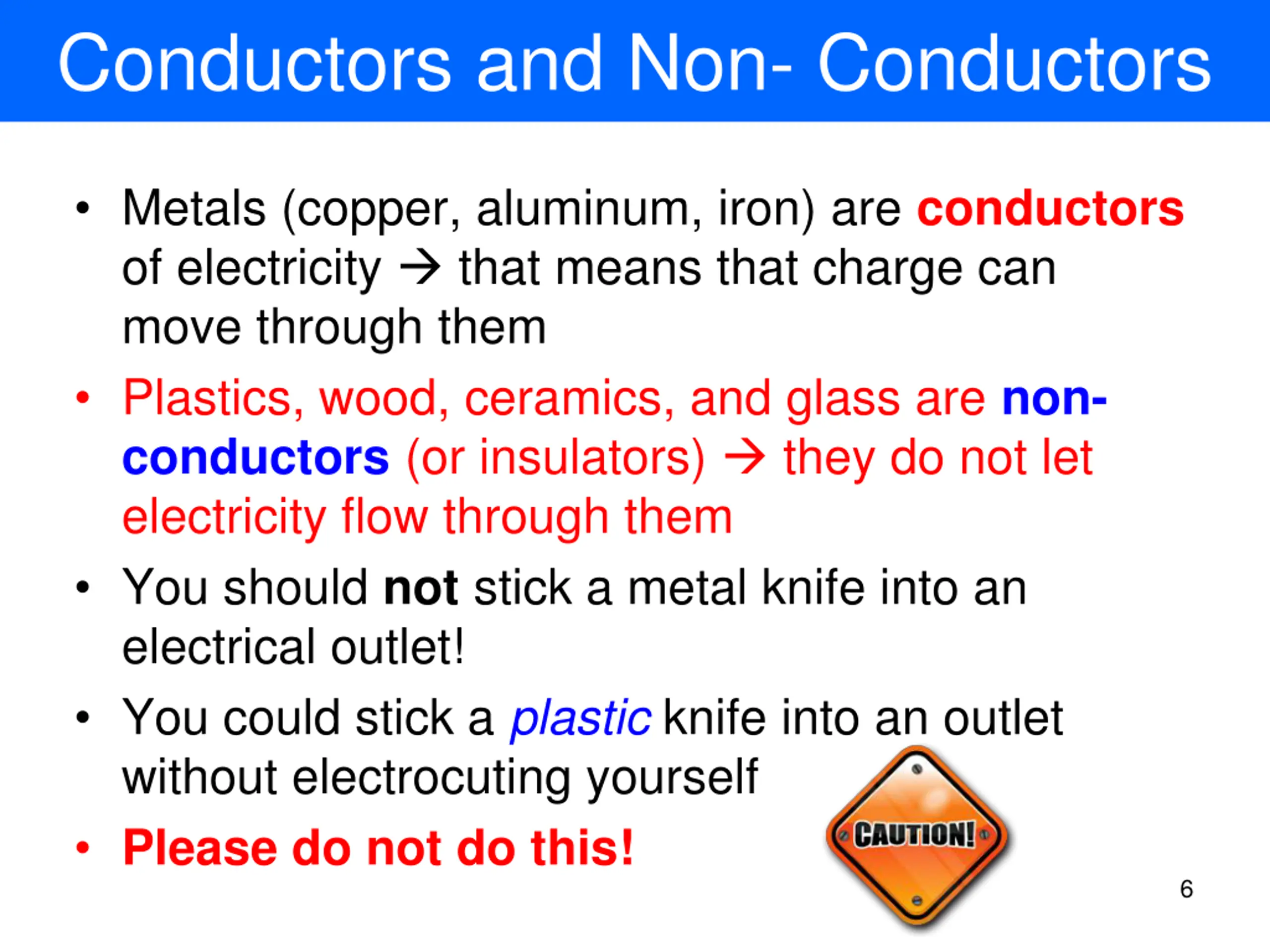 Conductors and Non- Conductors

• Metals (copper, aluminum, iron) are conductors of electricity → that means that charge can move through them

• Plastics, wood, ceramics, and glass are non-conductors (or insulators) → they do not let electricity flow through them

• You should not stick a metal knife into an electrical outlet!

• You could stick a plastic knife into an outlet without electrocuting yourself

• Please do not do this!

CAUTION!

6